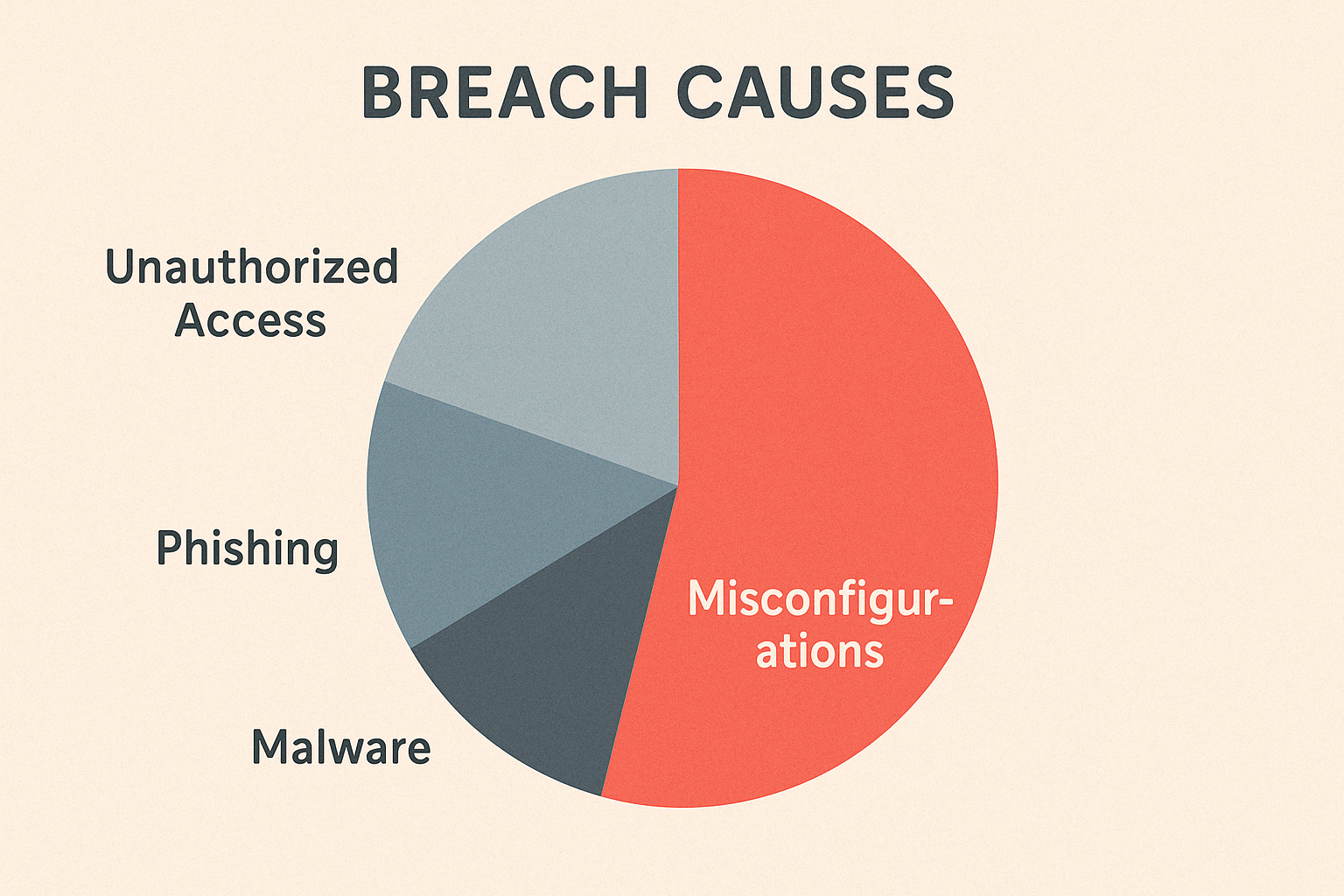 BREACH CAUSES

Unauthorized Access

Phishing

Malware

Misconfigurations